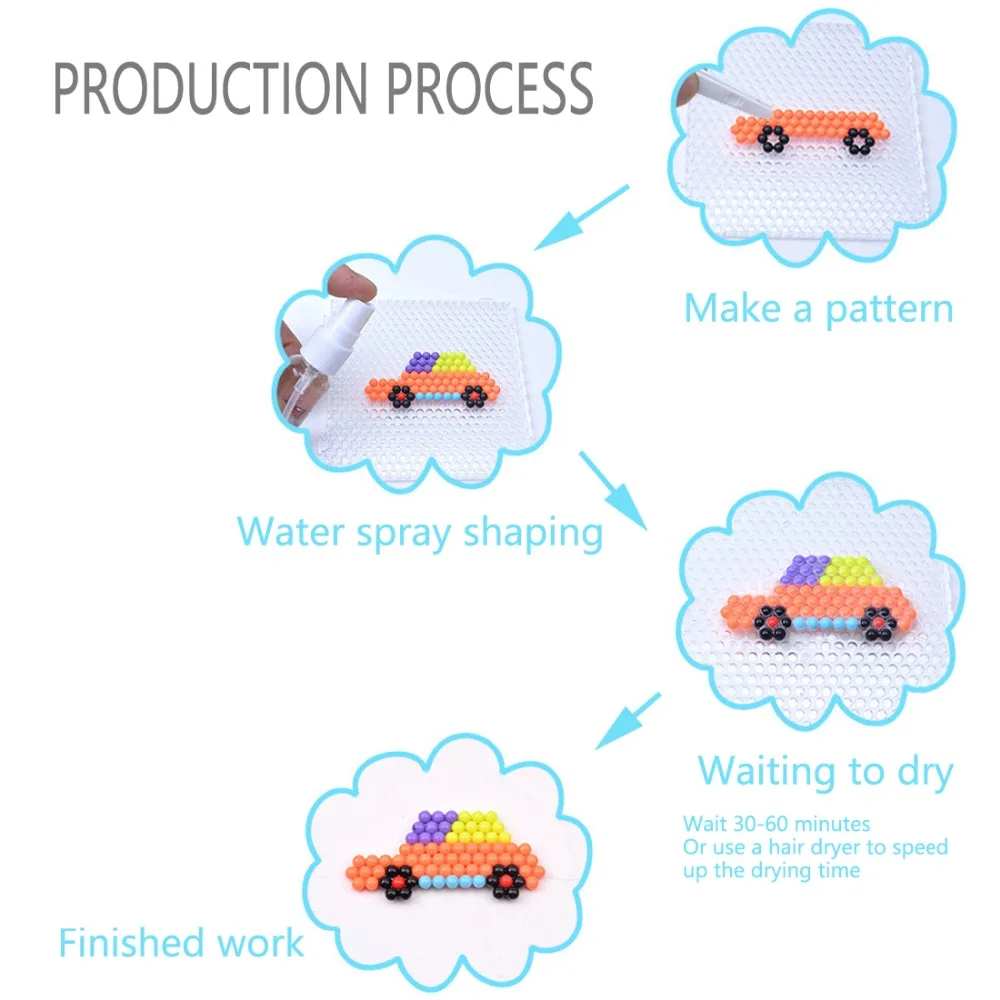 PRODUCTION PROCESS

Make a pattern

Water spray shaping

Waiting to dry

Wait 30-60 minutes
Or use a hair dryer to speed up the drying time

Finished work